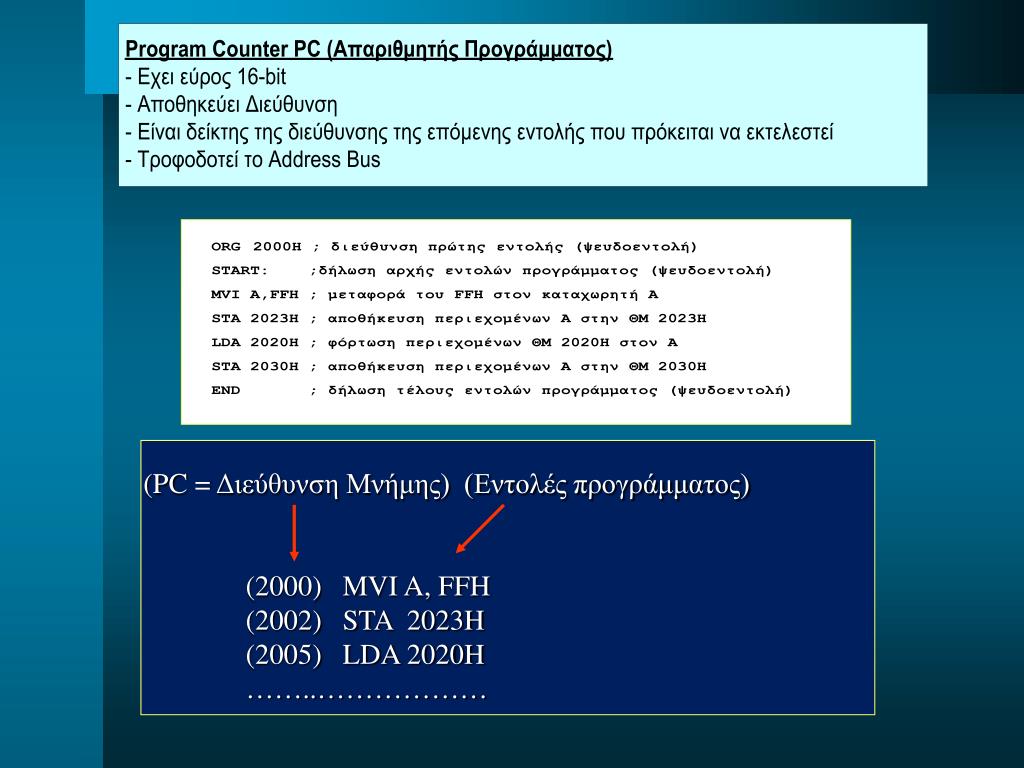 Program Counter PC (Απαριθμητής Προγράμματος)
- Εχει εύρος 16-bit
- Αποθηκεύει Διεύθυνση
- Είναι δείκτης της διεύθυνσης της επόμενης εντολής που πρόκειται να εκτελεστεί
- Τροφοδοτεί το Address Bus

ORG 2000H ; διεύθυνση πρώτης εντολής (ψευδοεντολή)
START: ;δήλωση αρχής εντολών προγράμματος (ψευδοεντολή)
MVI A,FFH ; μεταφορά του FFH στον καταχωρητή A
STA 2023H ; αποθήκευση περιεχομένων A στην ΘΜ 2023H
LDA 2020H ; φόρτωση περιεχομένων ΘΜ 2020H στον A
STA 2030H ; αποθήκευση περιεχομένων A στην ΘΜ 2030H
END ; δήλωση τέλους εντολών προγράμματος (ψευδοεντολή)

(PC = Διεύθυνση Μνήμης) (Εντολές προγράμματος)

(2000) MVI A, FFH
(2002) STA 2023H
(2005) LDA 2020H
……..………………